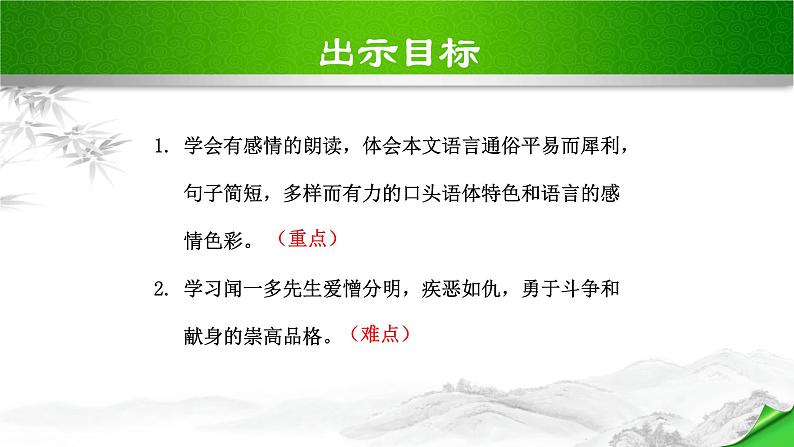 出示目标

1. 学会有感情的朗读，体会本文语言通俗平易而犀利，句子简短，多样而有力的口头语体特色和语言的感情色彩。（重点）

2. 学习闻一多先生爱憎分明，疾恶如仇，勇于斗争和献身的崇高品格。（难点）